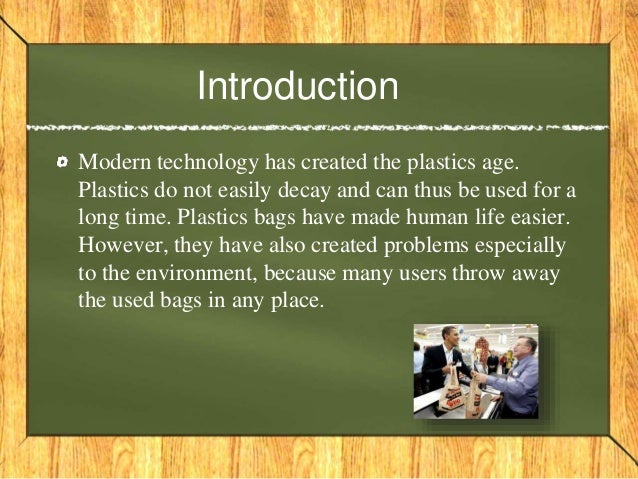 Introduction

Modern technology has created the plastics age. Plastics do not easily decay and can thus be used for a long time. Plastics bags have made human life easier. However, they have also created problems especially to the environment, because many users throw away the used bags in any place.